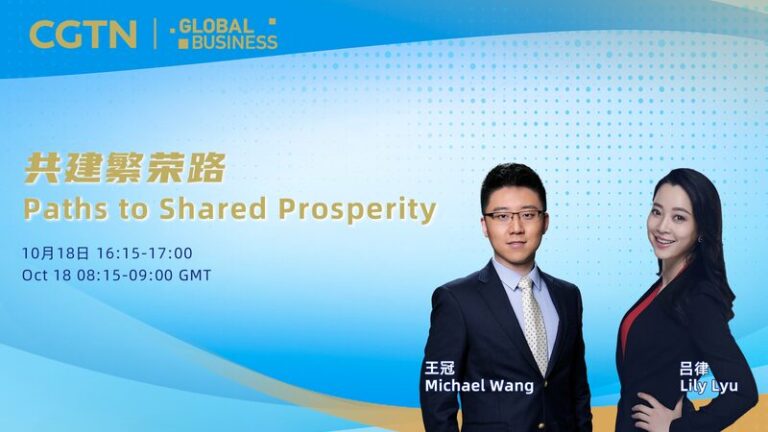 CGTN | GLOBAL BUSINESS

共建繁荣路
Paths to Shared Prosperity

10月18日 16:15-17:00
Oct 18 08:15-09:00 GMT

王冠
Michael Wang

吕律
Lily Lyu